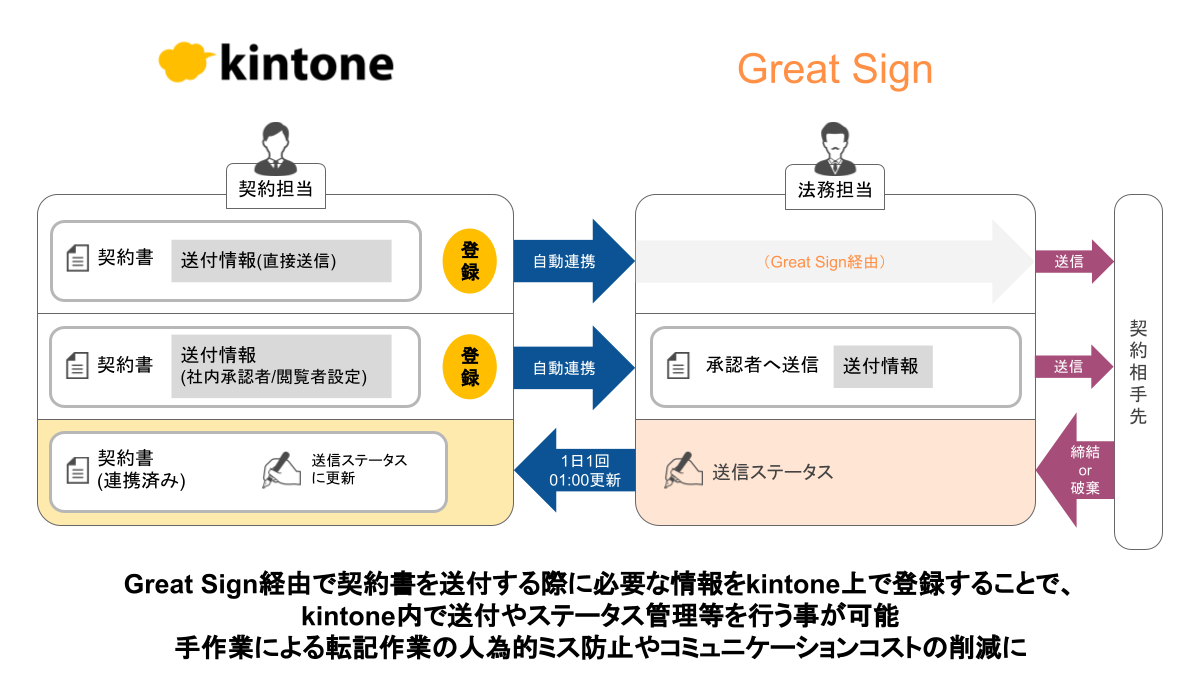 kintone

Great Sign

契約担当

法務担当

契約書

送付情報(直接送信)

登録

自動連携

（Great Sign経由）

送信

契約書

送付情報
(社内承認者/閲覧者設定)

登録

自動連携

承認者へ送信

送付情報

送信

契約相手先

契約書
(連携済み)

送信ステータスに更新

1日1回
01:00更新

送信ステータス

締結
or
破棄

Great Sign経由で契約書を送付する際に必要な情報をkintone上で登録することで、
kintone内で送付やステータス管理等を行う事が可能
手作業による転記作業の人為的ミス防止やコミュニケーションコストの削減に